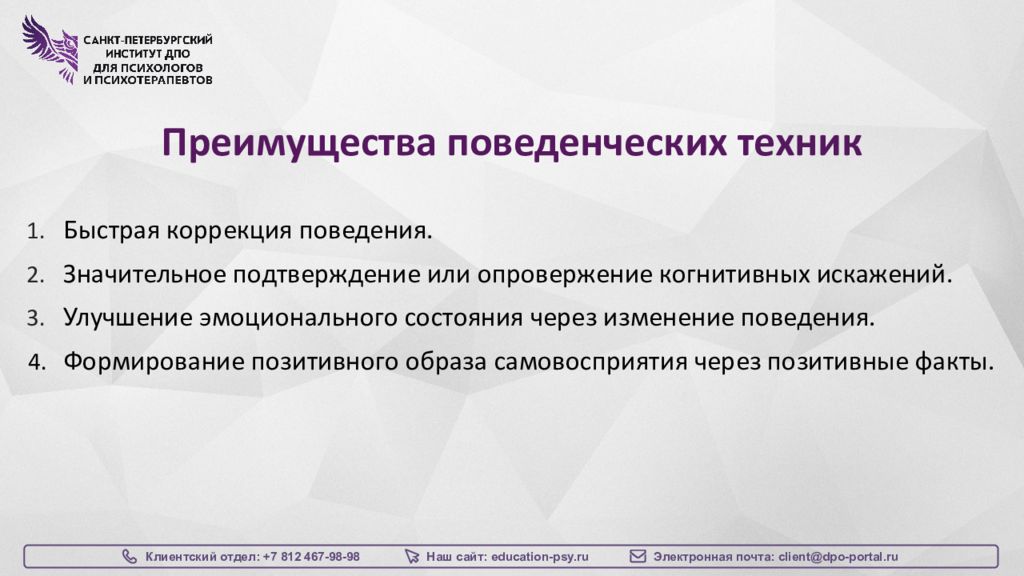 САНКТ-ПЕТЕРБУРГСКИЙ ИНСТИТУТ ДПО ДЛЯ ПСИХОЛОГОВ И ПСИХОТЕРАПЕВТОВ

Преимущества поведенческих техник

1. Быстрая коррекция поведения.
2. Значительное подтверждение или опровержение когнитивных искажений.
3. Улучшение эмоционального состояния через изменение поведения.
4. Формирование позитивного образа самовосприятия через позитивные факты.

Клиентский отдел: +7 812 467-98-98 Наш сайт: education-psy.ru Электронная почта: client@dpo-portal.ru